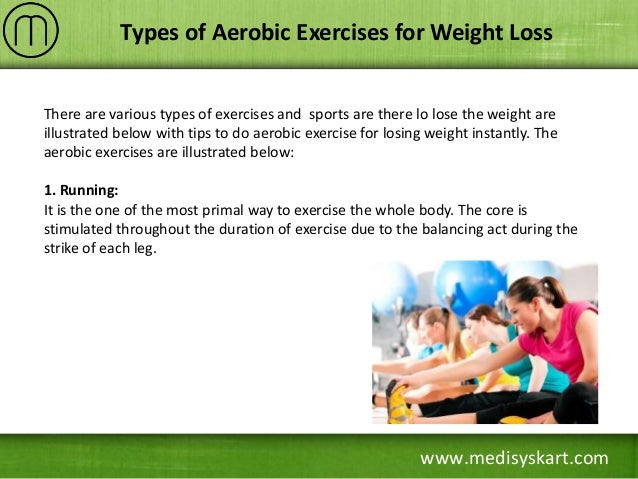 Types of Aerobic Exercises for Weight Loss

There are various types of exercises and sports are there lo lose the weight are illustrated below with tips to do aerobic exercise for losing weight instantly. The aerobic exercises are illustrated below:

1. Running:
It is the one of the most primal way to exercise the whole body. The core is stimulated throughout the duration of exercise due to the balancing act during the strike of each leg.

www.medisyskart.com